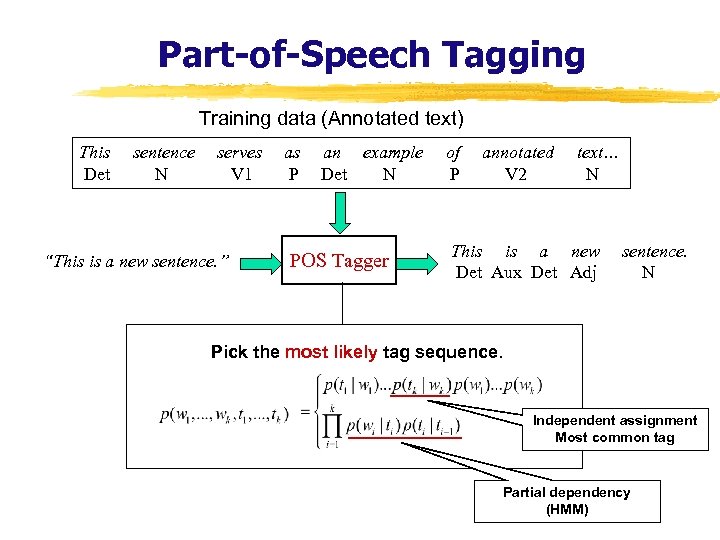 Part-of-Speech Tagging

Training data (Annotated text)

| This | sentence | serves | as | an | example | of | annotated | text… |
|---|---|---|---|---|---|---|---|---|
| Det | N | V1 | P | Det | N | P | V2 | N |

"This is a new sentence."

POS Tagger

| This | is | a | new | sentence. |
|---|---|---|---|---|
| Det | Aux | Det | Adj | N |

Pick the most likely tag sequence.

$p(w_1,...,w_k,t_1,...,t_k) = \begin{cases} p(t_1|w_1)...p(t_k|w_k)p(w_1)...p(w_k) \\ \prod_{i=1}^{k} p(w_i|t_i)p(t_i|t_{i-1}) \end{cases}$

Independent assignment
Most common tag

Partial dependency
(HMM)